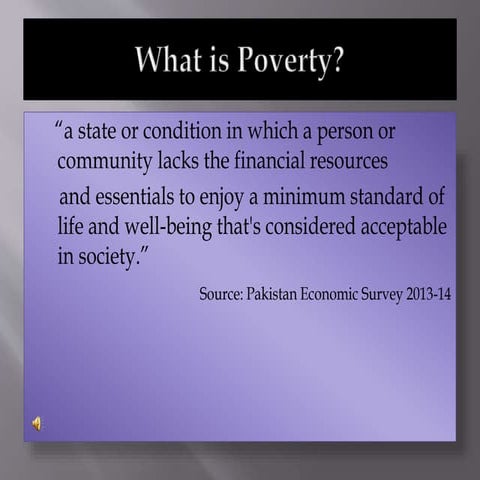 What is Poverty?

“a state or condition in which a person or community lacks the financial resources and essentials to enjoy a minimum standard of life and well-being that's considered acceptable in society.”

Source: Pakistan Economic Survey 2013-14